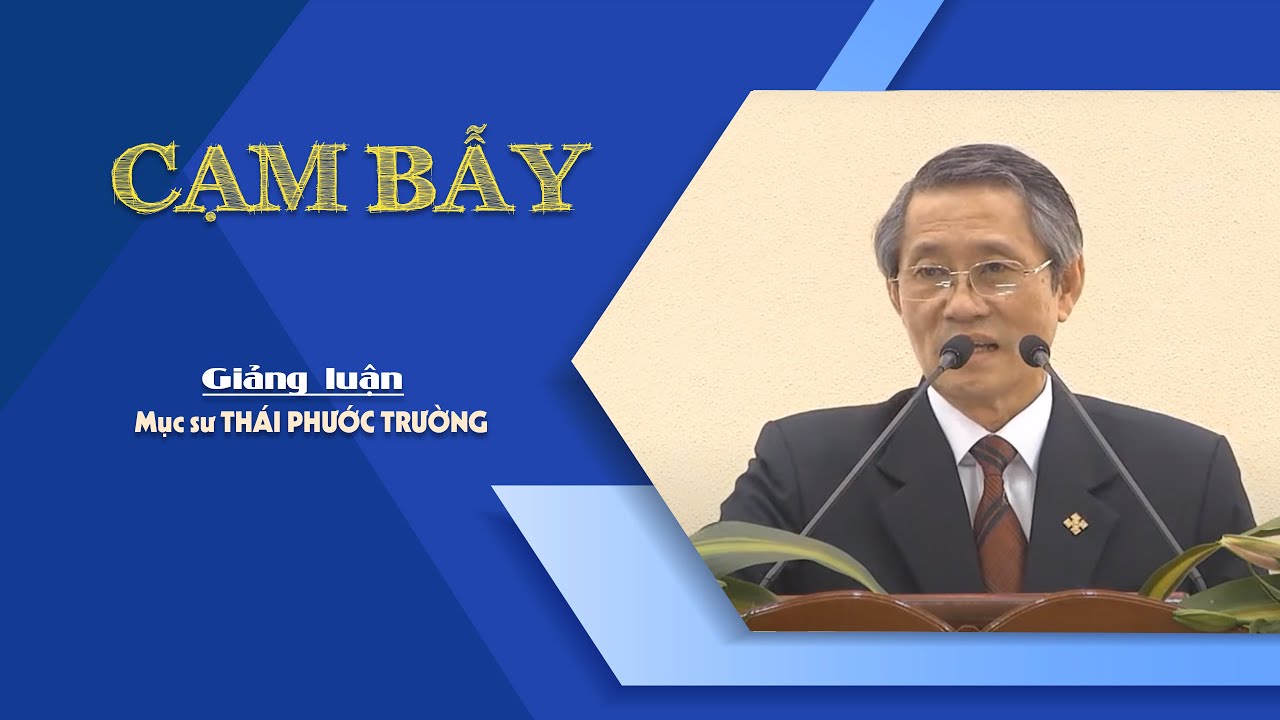 CẠM BẪY

Giảng luận
Mục sư THÁI PHƯỚC TRƯỜNG